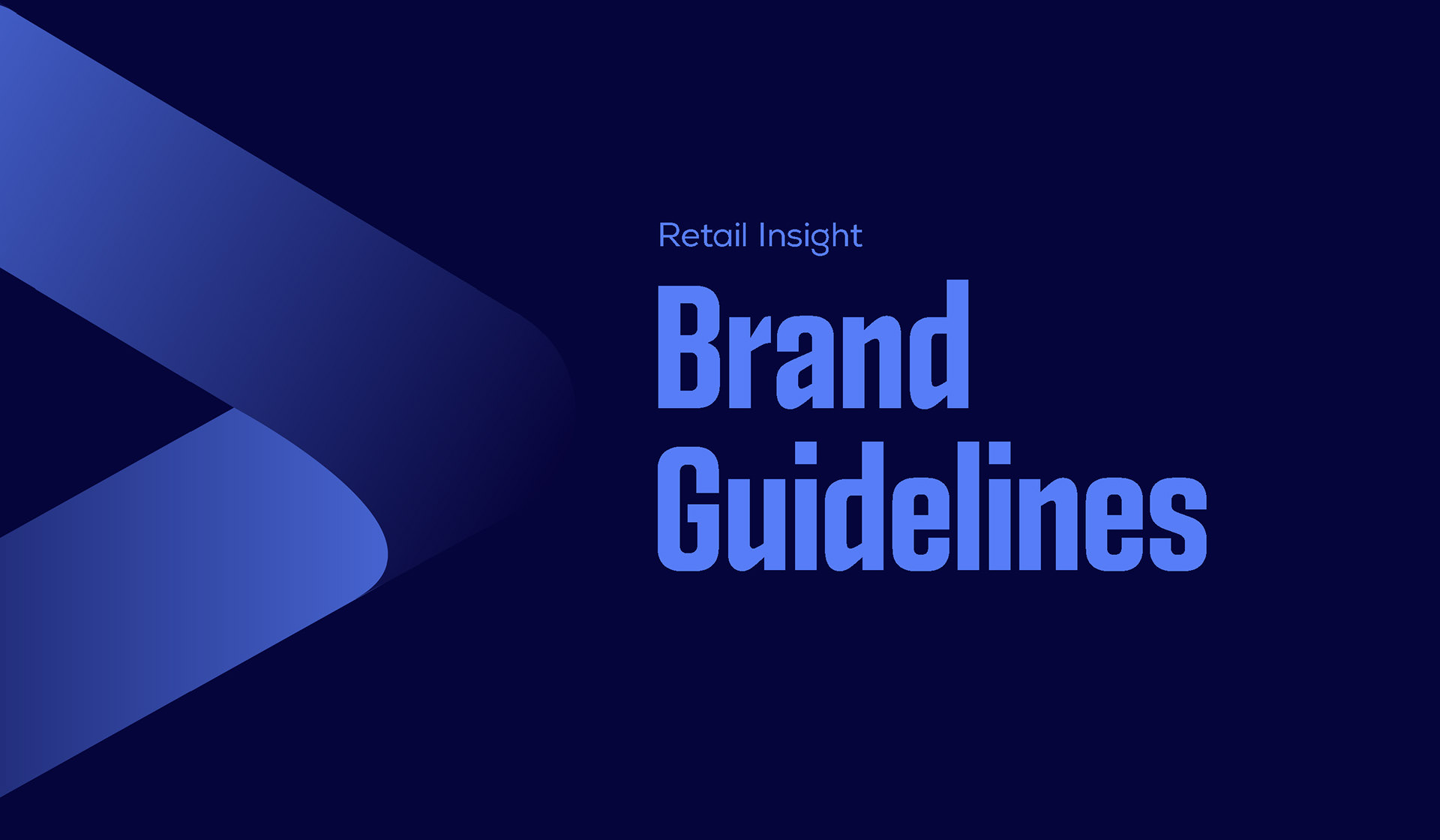 Retail Insight

Brand Guidelines